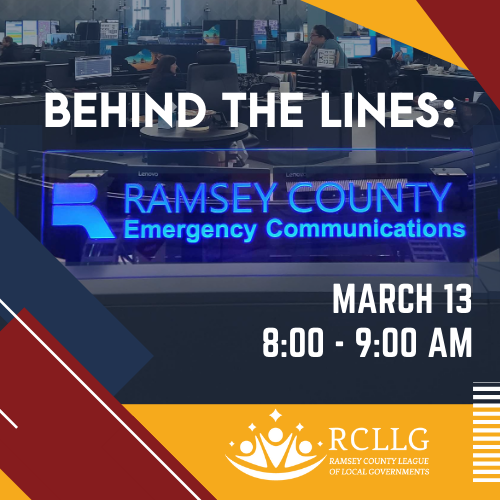 BEHIND THE LINES:

Lenovo Lenovo

RAMSEY COUNTY
Emergency Communications

MARCH 13
8:00 - 9:00 AM

RCLLG
RAMSEY COUNTY LEAGUE OF LOCAL GOVERNMENTS